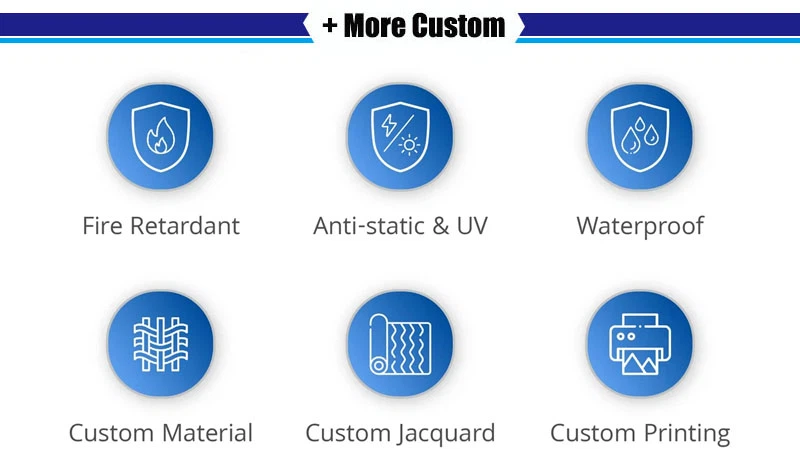 + More Custom

Fire Retardant

Anti-static & UV

Waterproof

Custom Material

Custom Jacquard

Custom Printing